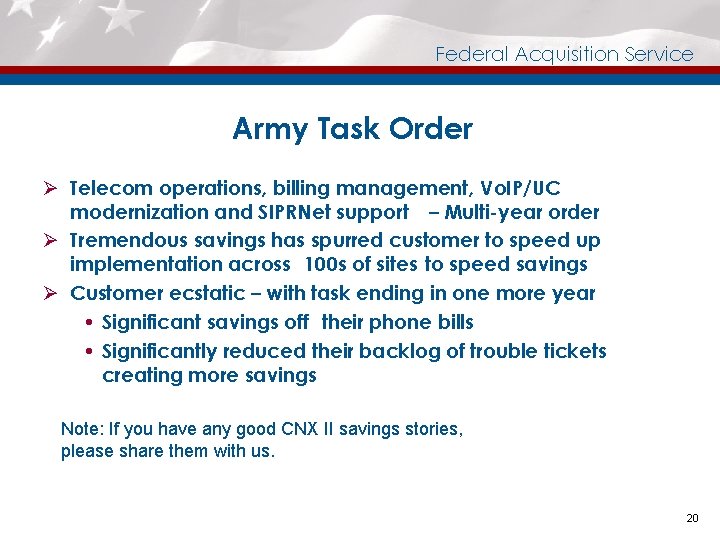 Federal Acquisition Service

Army Task Order

➢ Telecom operations, billing management, VoIP/UC modernization and SIPRNet support – Multi-year order

➢ Tremendous savings has spurred customer to speed up implementation across 100s of sites to speed savings

➢ Customer ecstatic – with task ending in one more year

• Significant savings off their phone bills

• Significantly reduced their backlog of trouble tickets creating more savings

Note: If you have any good CNX II savings stories, please share them with us.

20